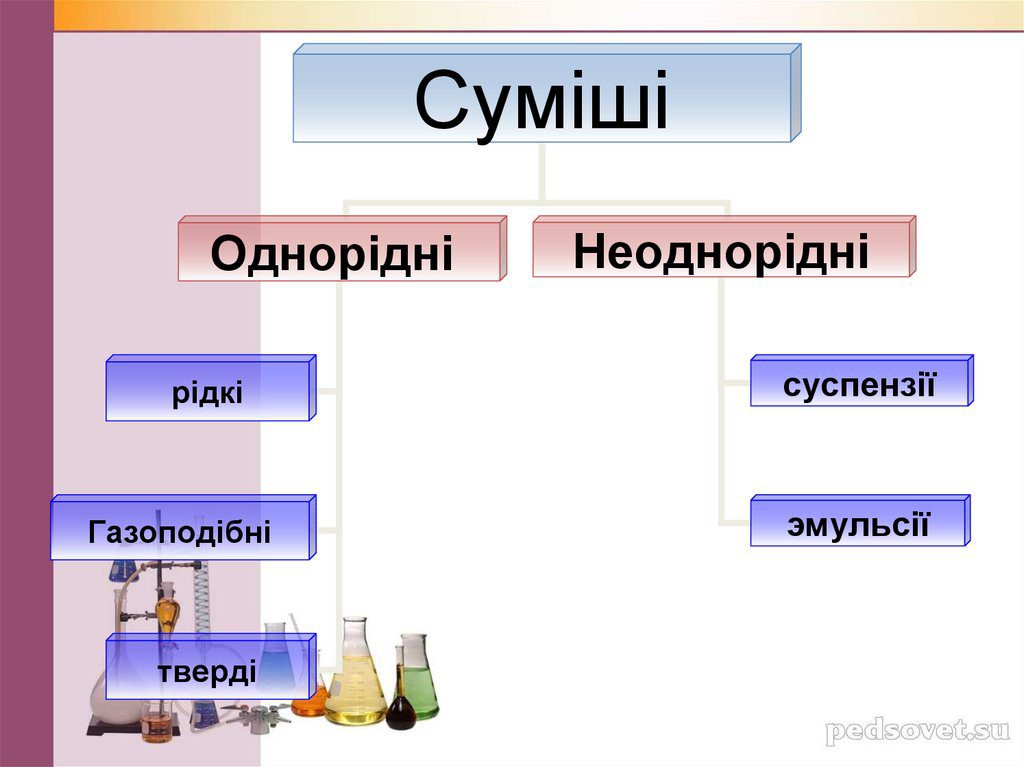 Суміші

Однорідні

Неоднорідні

рідкі

Газоподібні

тверді

суспензії

эмульсії

pedsovet.su